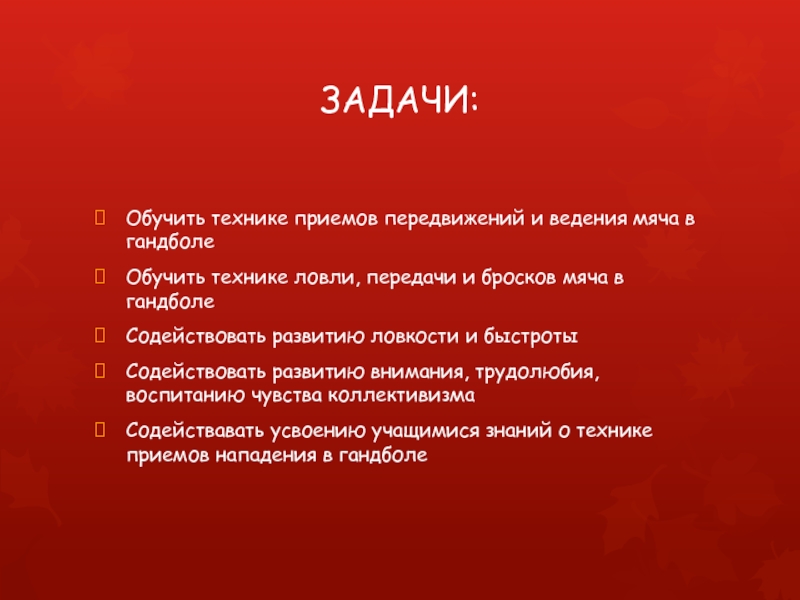 ЗАДАЧИ:

Обучить технике приемов передвижений и ведения мяча в гандболе

Обучить технике ловли, передачи и бросков мяча в гандболе

Содействовать развитию ловкости и быстроты

Содействовать развитию внимания, трудолюбия, воспитанию чувства коллективизма

Содействавать усвоению учащимися знаний о технике приемов нападения в гандболе